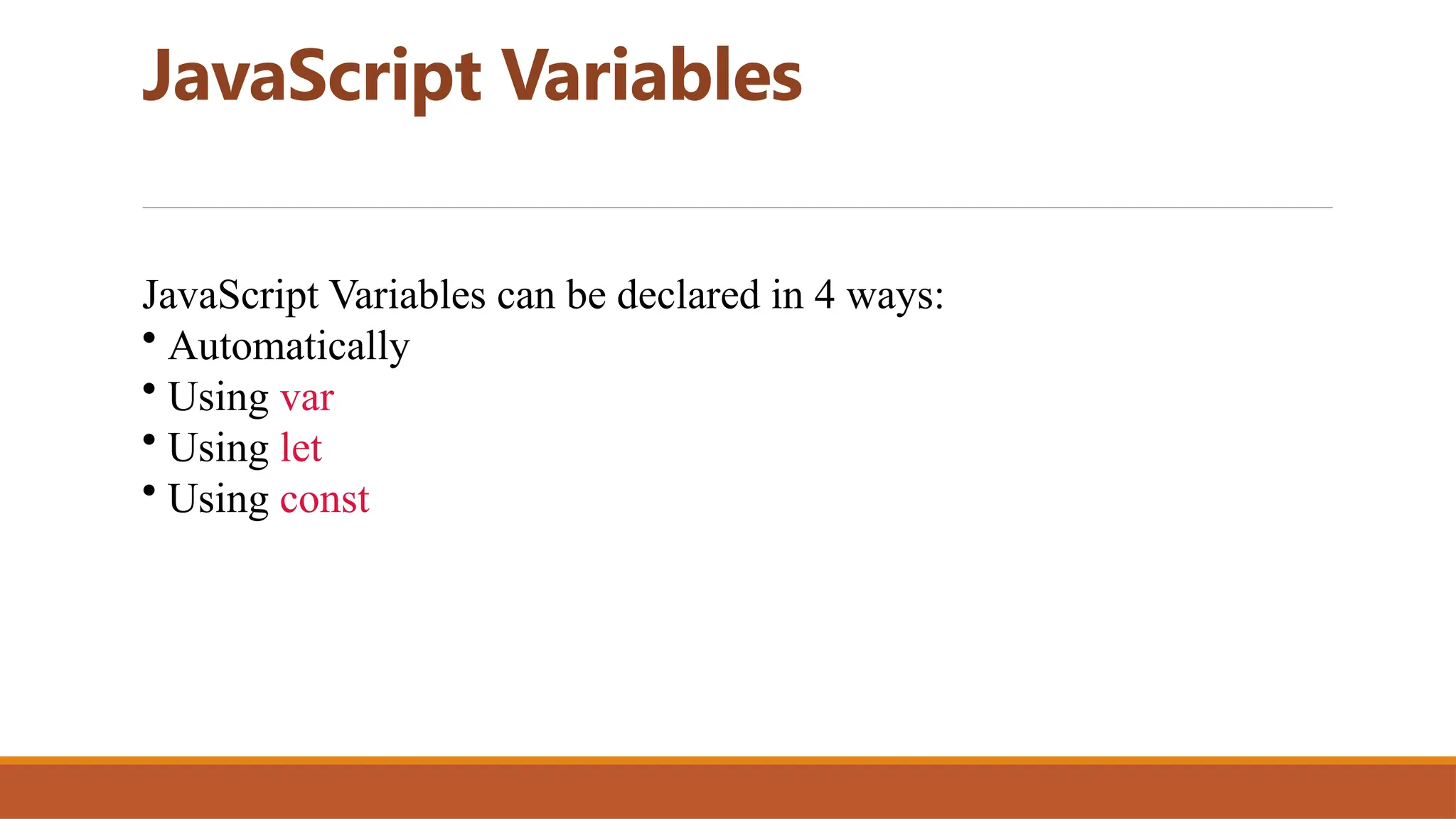 JavaScript Variables

JavaScript Variables can be declared in 4 ways:
• Automatically
• Using var
• Using let
• Using const